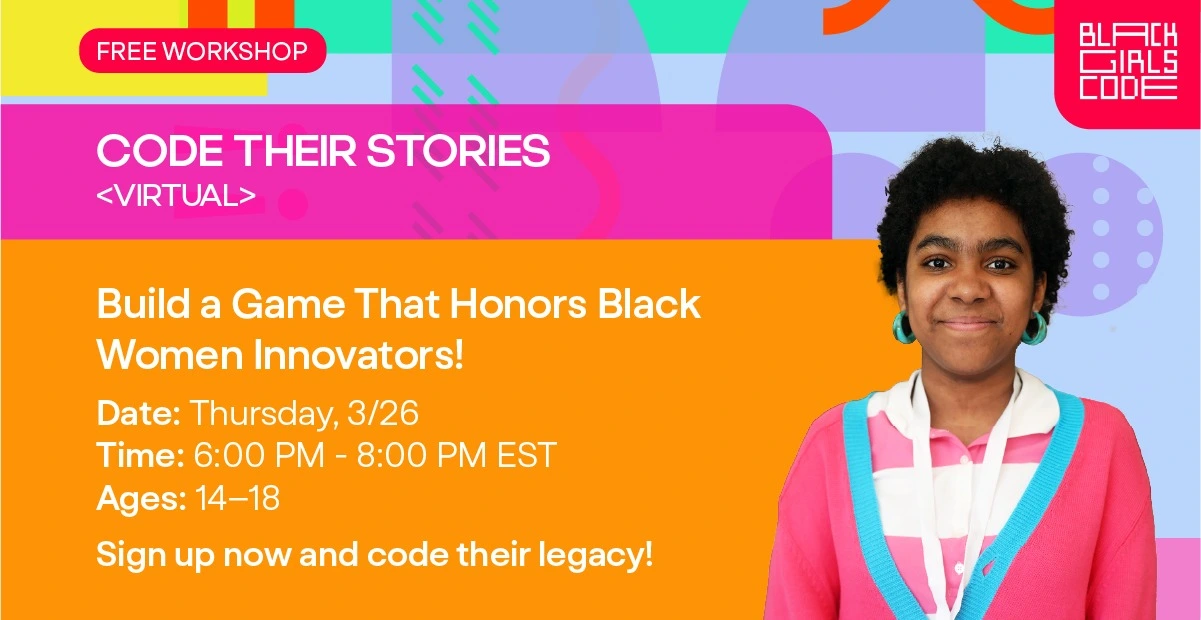 FREE WORKSHOP

BLACK GIRLS CODE

CODE THEIR STORIES
<VIRTUAL>

Build a Game That Honors Black Women Innovators!

Date: Thursday, 3/26
Time: 6:00 PM - 8:00 PM EST
Ages: 14–18

Sign up now and code their legacy!